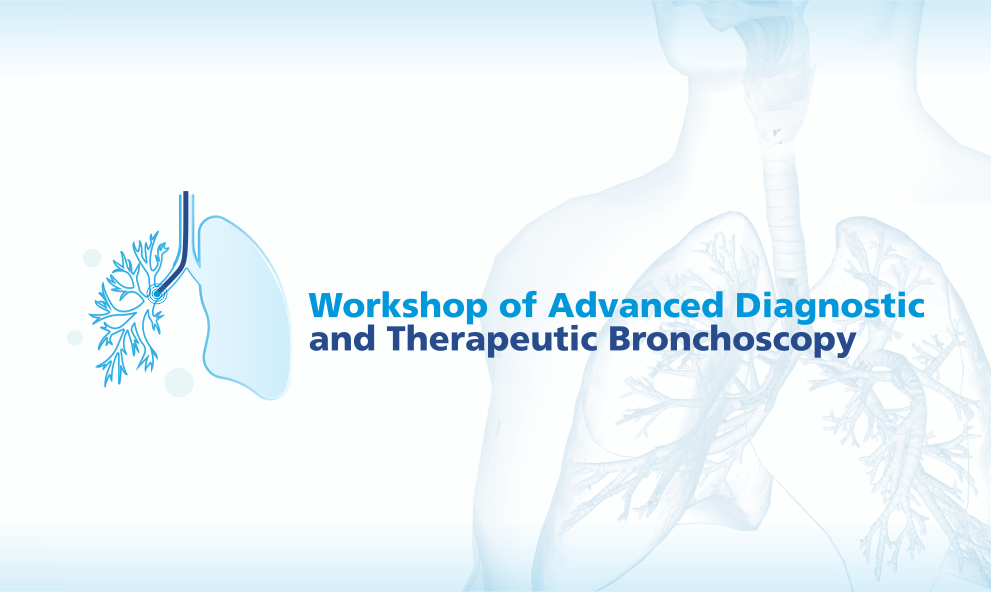 Workshop of Advanced Diagnostic
and Therapeutic Bronchoscopy